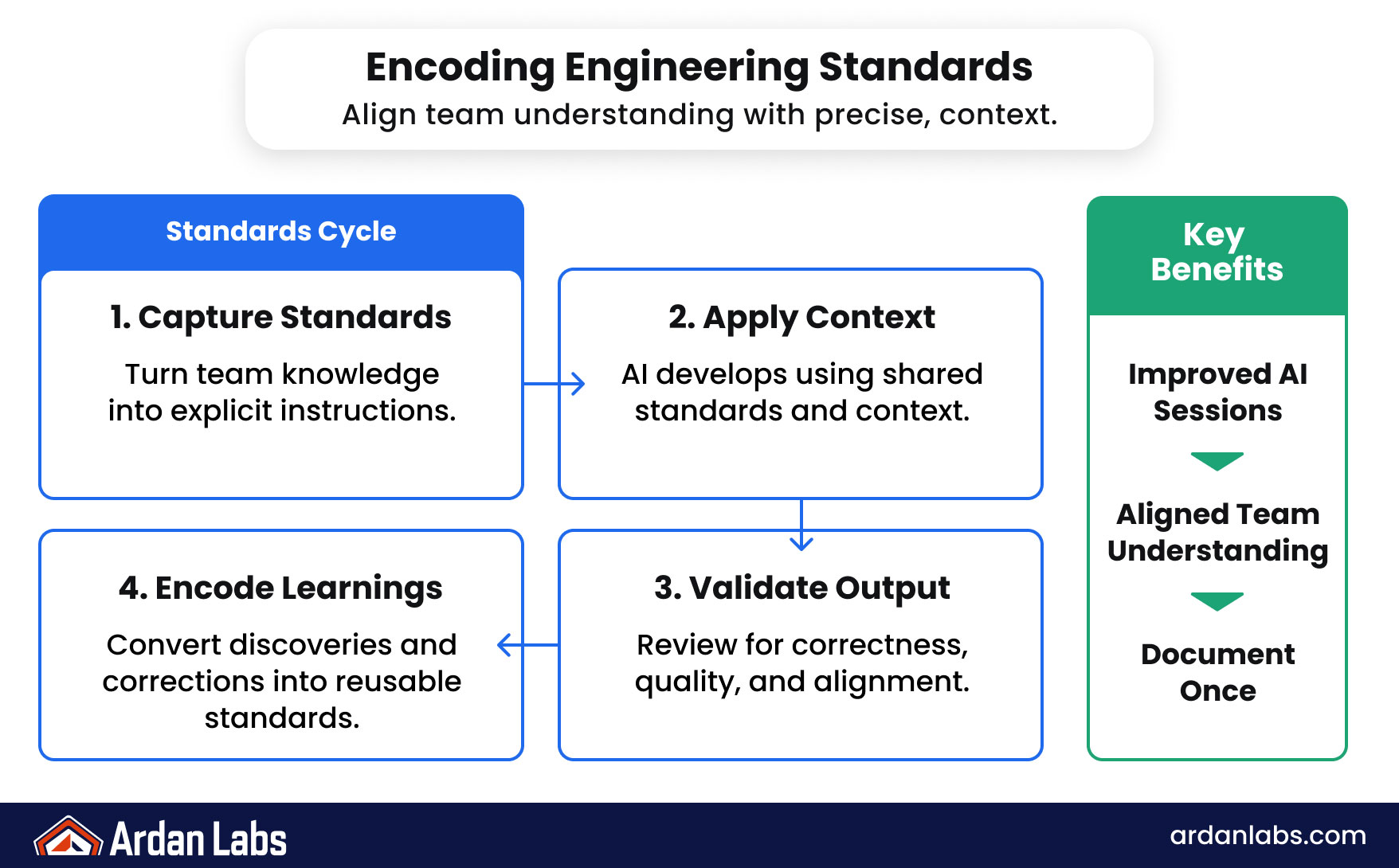 Encoding Engineering Standards
Align team understanding with precise, context.

Standards Cycle

1. Capture Standards
Turn team knowledge into explicit instructions.

2. Apply Context
AI develops using shared standards and context.

3. Validate Output
Review for correctness, quality, and alignment.

4. Encode Learnings
Convert discoveries and corrections into reusable standards.

Key Benefits

Improved AI Sessions

Aligned Team Understanding

Document Once

Ardan Labs
ardanlabs.com